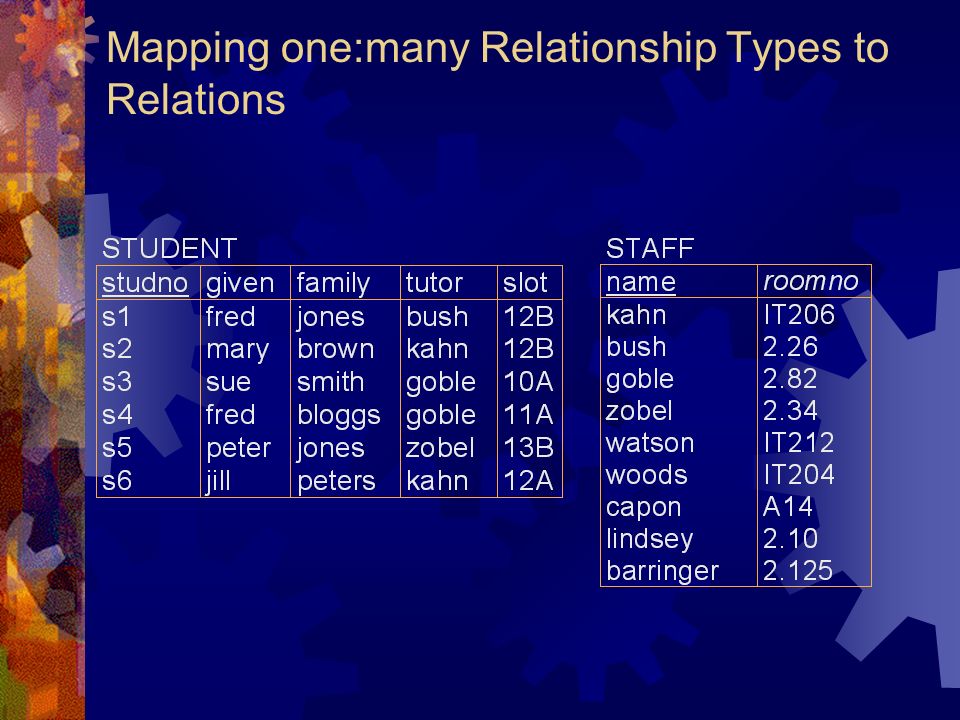 Mapping one:many Relationship Types to Relations

STUDENT

| studno | given | family | tutor | slot |
|---|---|---|---|---|
| s1 | fred | jones | bush | 12B |
| s2 | mary | brown | kahn | 12B |
| s3 | sue | smith | goble | 10A |
| s4 | fred | bloggs | goble | 11A |
| s5 | peter | jones | zobel | 13B |
| s6 | jill | peters | kahn | 12A |

STAFF

| name | roomno |
|---|---|
| kahn | IT206 |
| bush | 2.26 |
| goble | 2.82 |
| zobel | 2.34 |
| watson | IT212 |
| woods | IT204 |
| capon | A14 |
| lindsey | 2.10 |
| barringer | 2.125 |